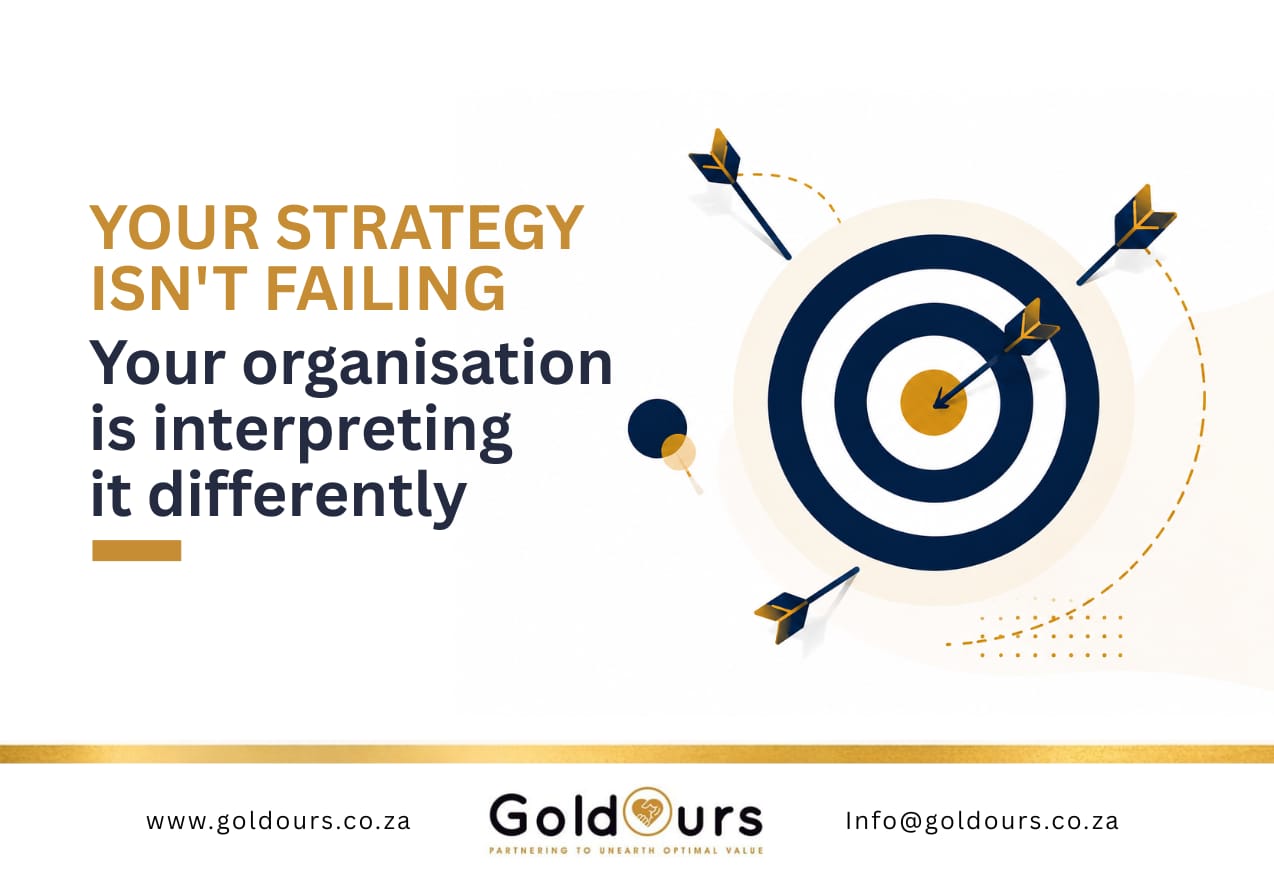 YOUR STRATEGY ISN'T FAILING

Your organisation is interpreting it differently

www.goldours.co.za

GoldOurs
PARTNERING TO UNEARTH OPTIMAL VALUE

Info@goldours.co.za